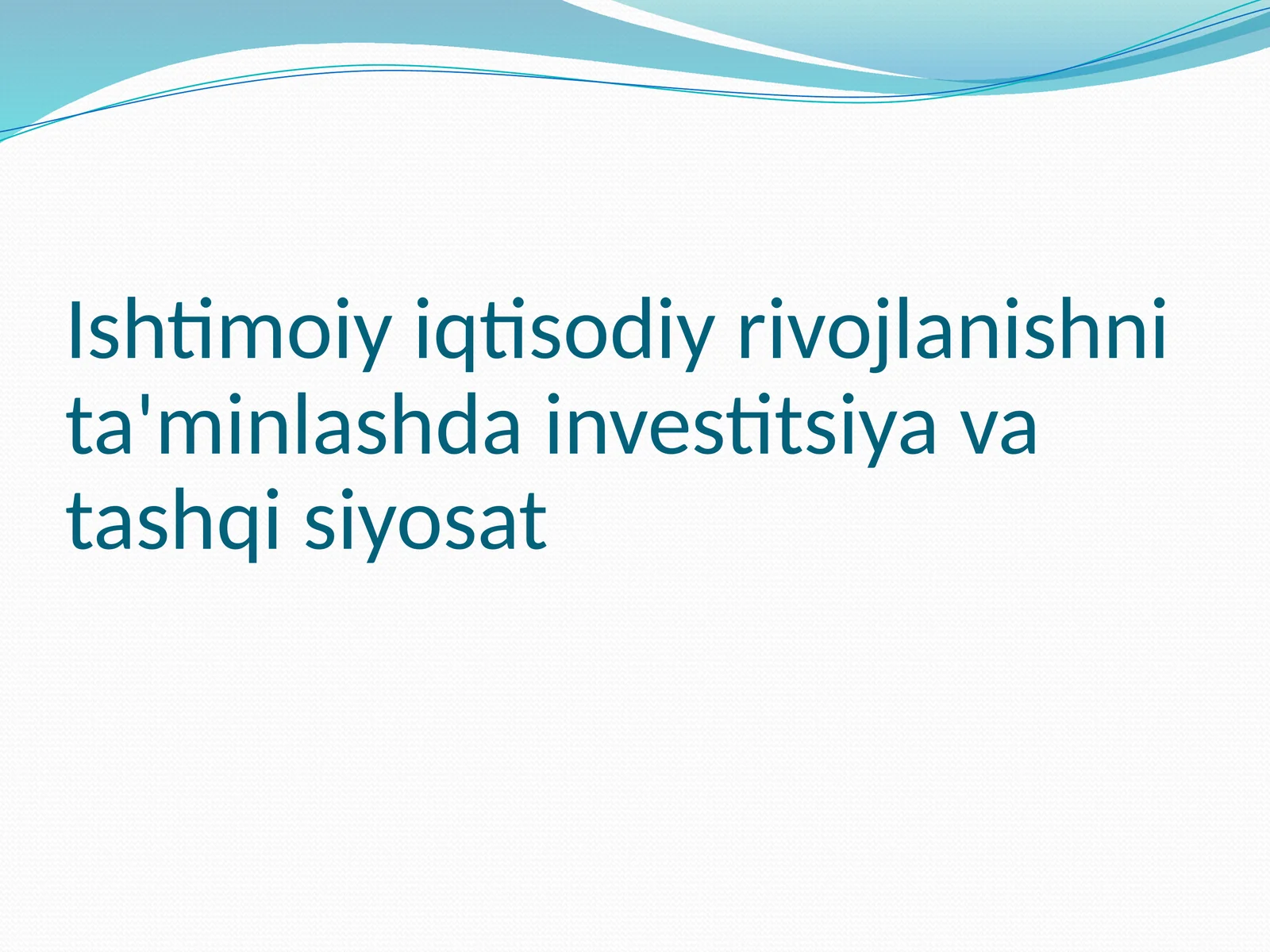 Ishtimoiy iqtisodiy rivojlanishni ta'minlashda investitsiya va tashqi siyosat